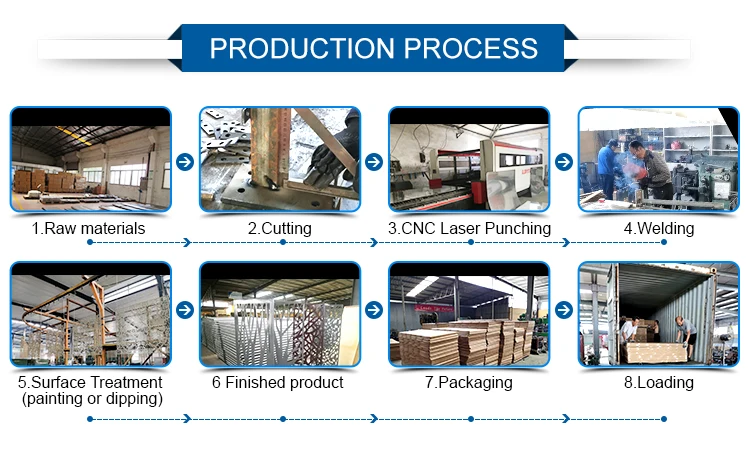 PRODUCTION PROCESS

1.Raw materials

2.Cutting

3.CNC Laser Punching

4.Welding

5.Surface Treatment (painting or dipping)

6 Finished product

7.Packaging

8.Loading